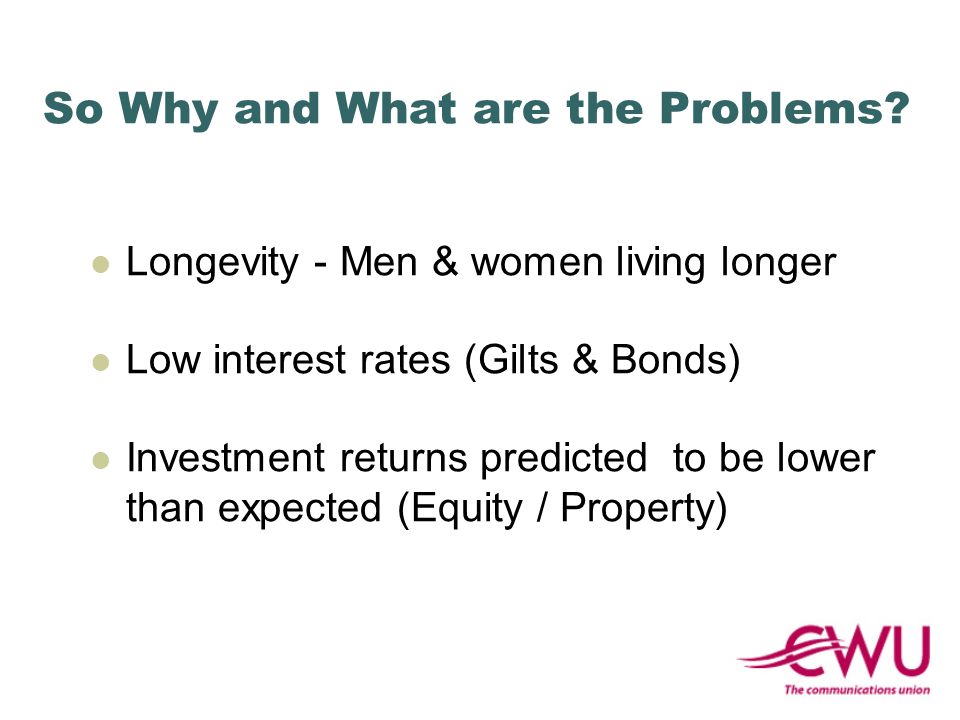 So Why and What are the Problems?

- Longevity - Men & women living longer
- Low interest rates (Gilts & Bonds)
- Investment returns predicted to be lower than expected (Equity / Property)

CWU
The communications union